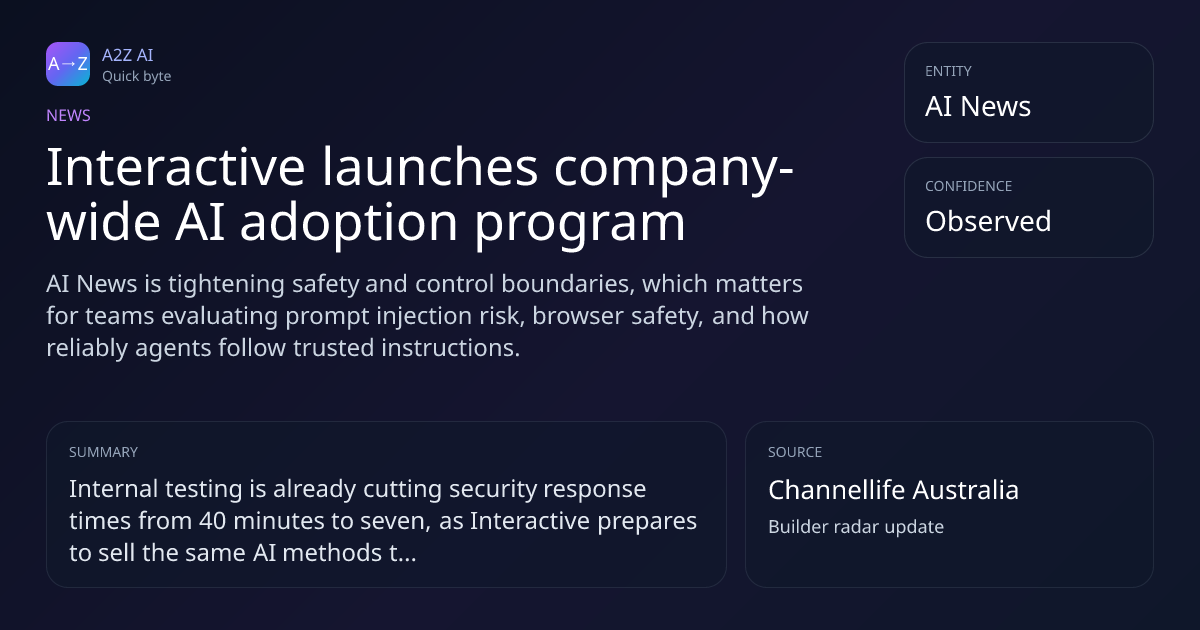 A→Z

A2Z AI
Quick byte

NEWS

Interactive launches company-wide AI adoption program

AI News is tightening safety and control boundaries, which matters for teams evaluating prompt injection risk, browser safety, and how reliably agents follow trusted instructions.

ENTITY
AI News

CONFIDENCE
Observed

SUMMARY
Internal testing is already cutting security response times from 40 minutes to seven, as Interactive prepares to sell the same AI methods t...

SOURCE
Channellife Australia
Builder radar update